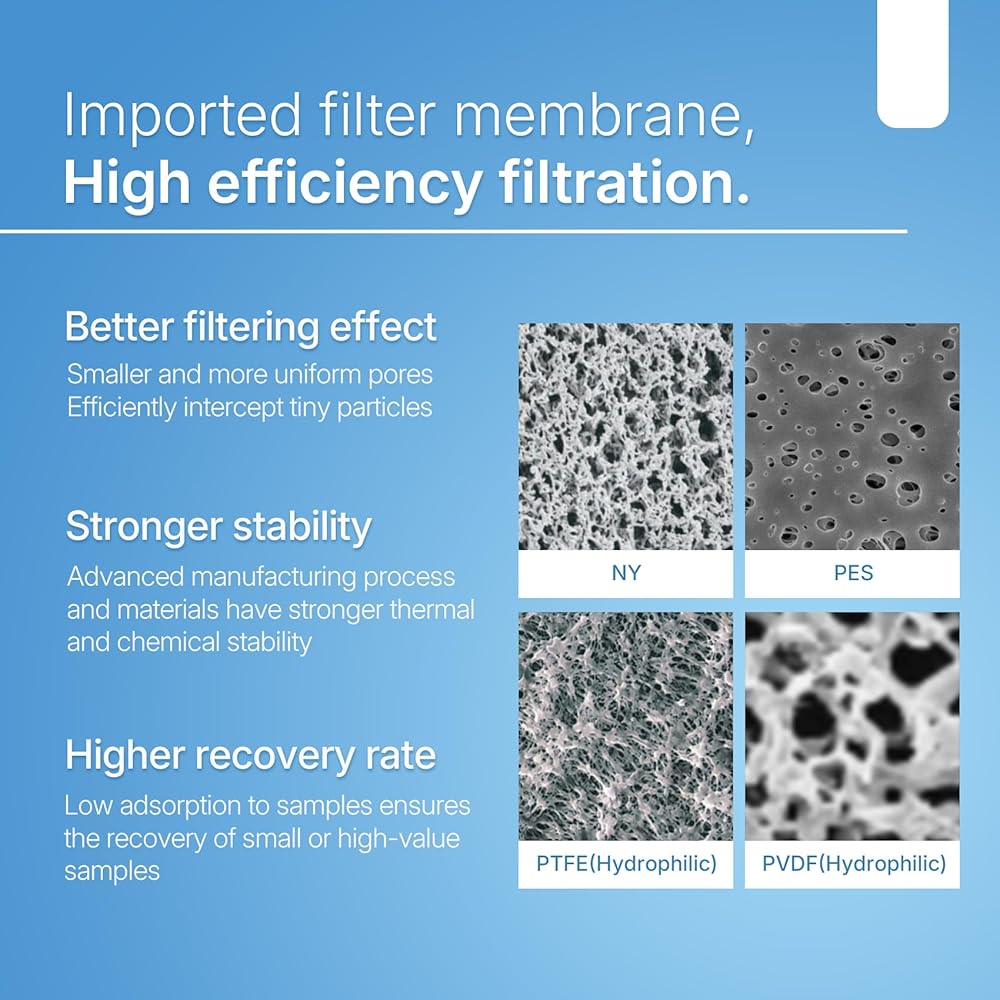 Imported filter membrane,
High efficiency filtration.

Better filtering effect
Smaller and more uniform pores
Efficiently intercept tiny particles

Stronger stability
Advanced manufacturing process and materials have stronger thermal and chemical stability

Higher recovery rate
Low adsorption to samples ensures the recovery of small or high-value samples

NY

PES

PTFE(Hydrophilic)

PVDF(Hydrophilic)